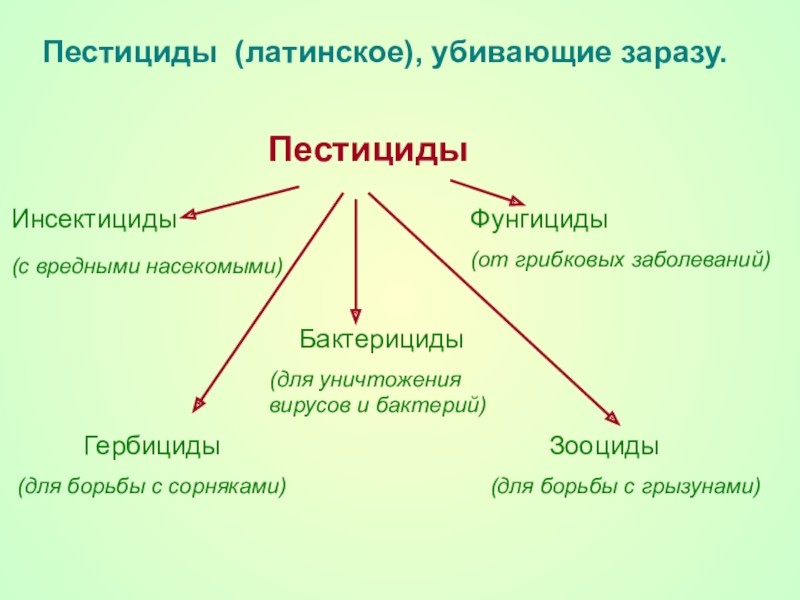 Пестициды (латинское), убивающие заразу.

Пестициды

Инсектициды

(с вредными насекомыми)

Фунгициды

(от грибковых заболеваний)

Бактерициды

(для уничтожения вирусов и бактерий)

Гербициды

(для борьбы с сорняками)

Зооциды

(для борьбы с грызунами)